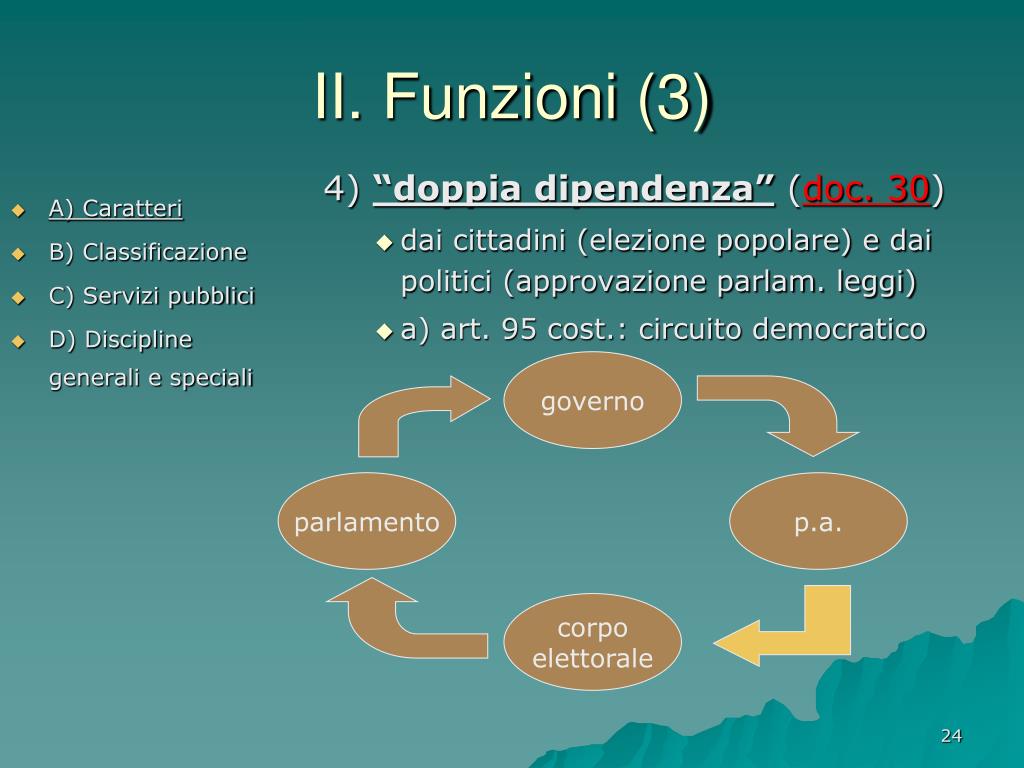 II. Funzioni (3)

A) Caratteri
B) Classificazione
C) Servizi pubblici
D) Discipline generali e speciali

4) “doppia dipendenza” (doc. 30)
dai cittadini (elezione popolare) e dai politici (approvazione parlam. leggi)
a) art. 95 cost.: circuito democratico

governo
p.a.
corpo elettorale
parlamento

24